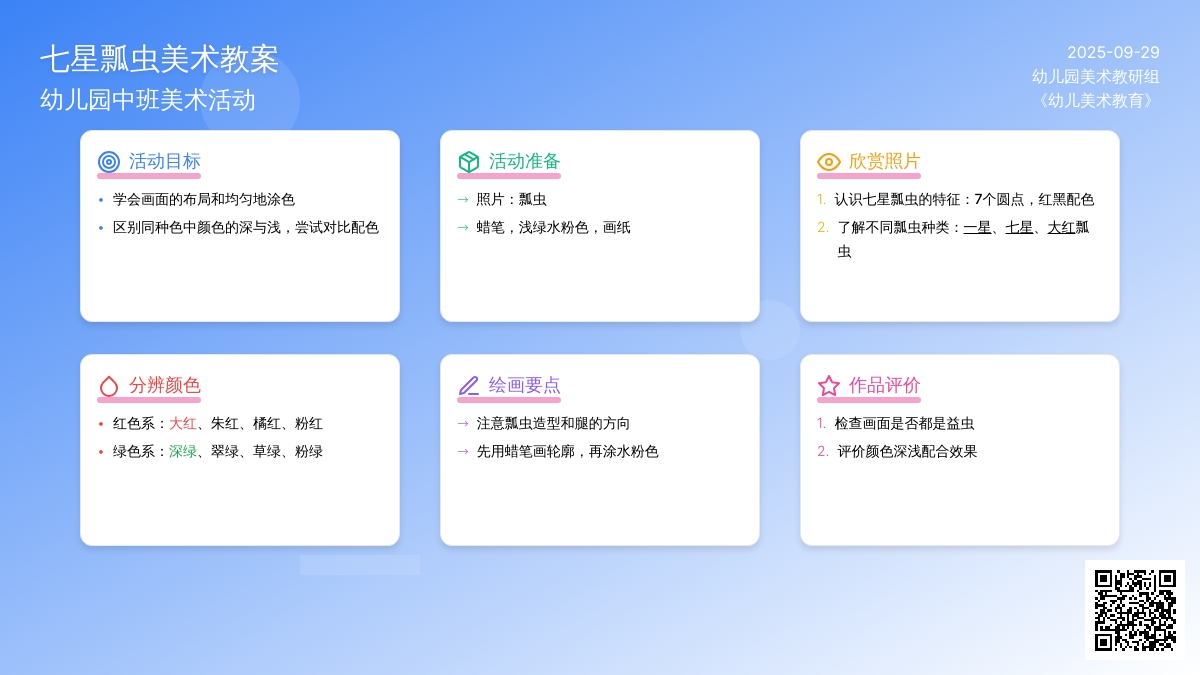 七星瓢虫美术教案
幼儿园中班美术活动

2025-09-29
幼儿园美术教研组
《幼儿美术教育》

活动目标
• 学会画面的布局和均匀地涂色
• 区别同种色中颜色的深与浅，尝试对比配色

活动准备
→ 照片：瓢虫
→ 蜡笔，浅绿水粉色，画纸

欣赏照片
1. 认识七星瓢虫的特征：7个圆点，红黑配色
2. 了解不同瓢虫种类：一星、七星、大红瓢虫

分辨颜色
• 红色系：大红、朱红、橘红、粉红
• 绿色系：深绿、翠绿、草绿、粉绿

绘画要点
→ 注意瓢虫造型和腿的方向
→ 先用蜡笔画轮廓，再涂水粉色

作品评价
1. 检查画面是否都是益虫
2. 评价颜色深浅配合效果